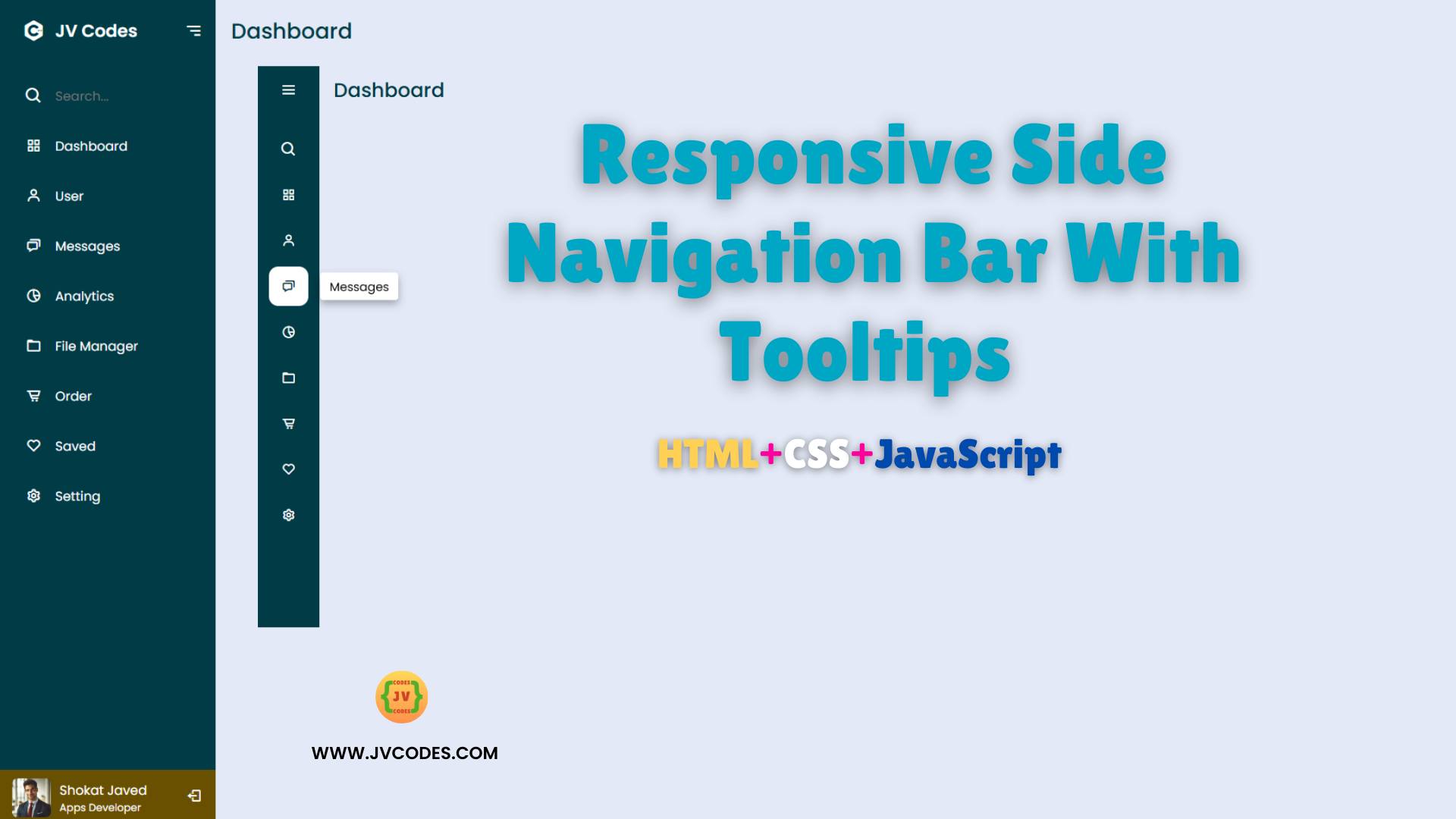 JV Codes

Search...

Dashboard

User

Messages

Analytics

File Manager

Order

Saved

Setting

Shokat Javed
Apps Developer

Dashboard

Dashboard

Messages

Responsive Side Navigation Bar With Tooltips

HTML+CSS+JavaScript

CODES JV CODES

WWW.JVCODES.COM